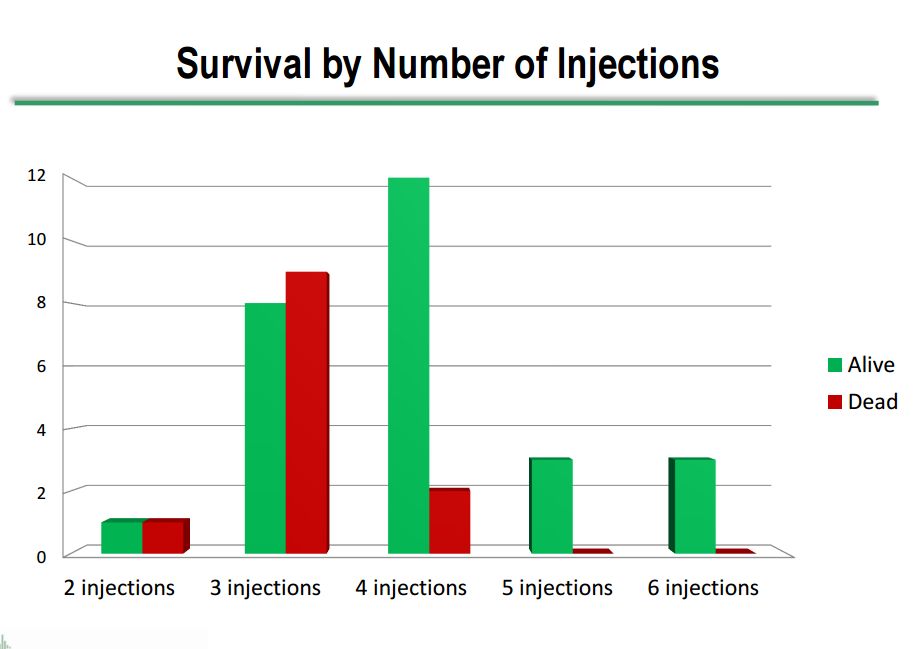 Survival by Number of Injections

12
10
8
6
4
2
0

2 injections
3 injections
4 injections
5 injections
6 injections

Alive
Dead